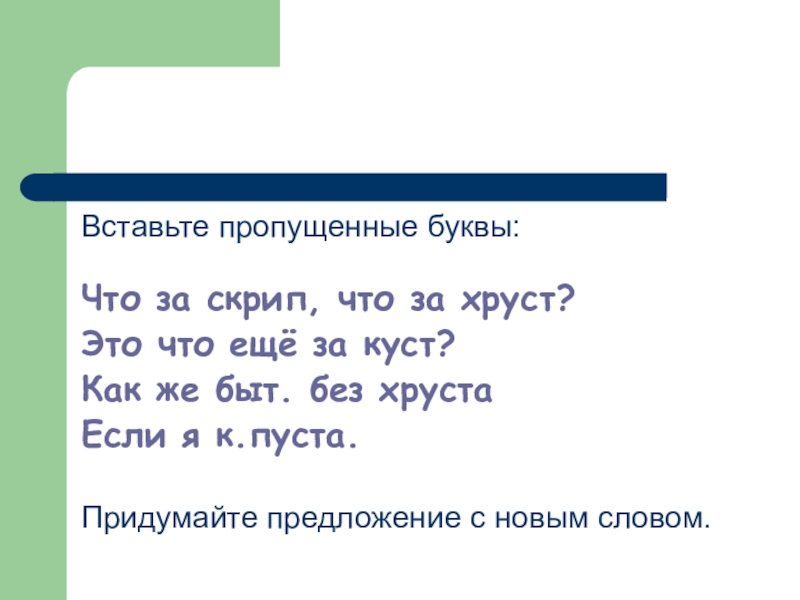 Вставьте пропущенные буквы:

Что за скрип, что за хруст?
Это что ещё за куст?
Как же быт. без хруста
Если я к.пуста.

Придумайте предложение с новым словом.